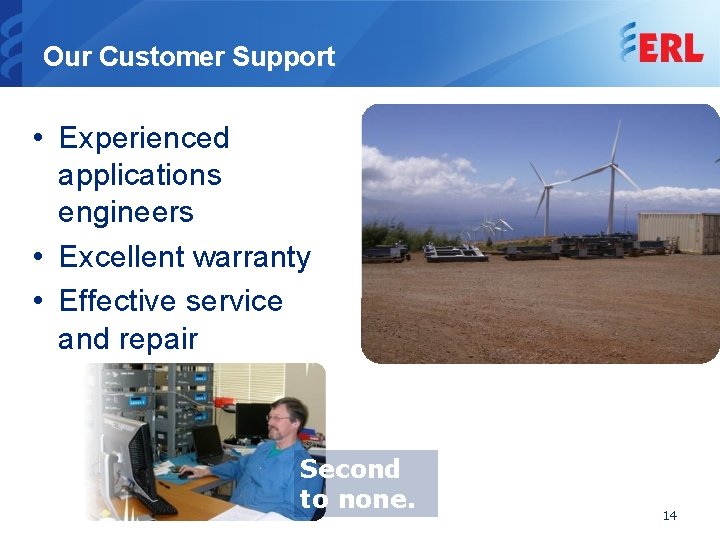 Our Customer Support

ERL

• Experienced applications engineers
• Excellent warranty
• Effective service and repair

Second to none.

14